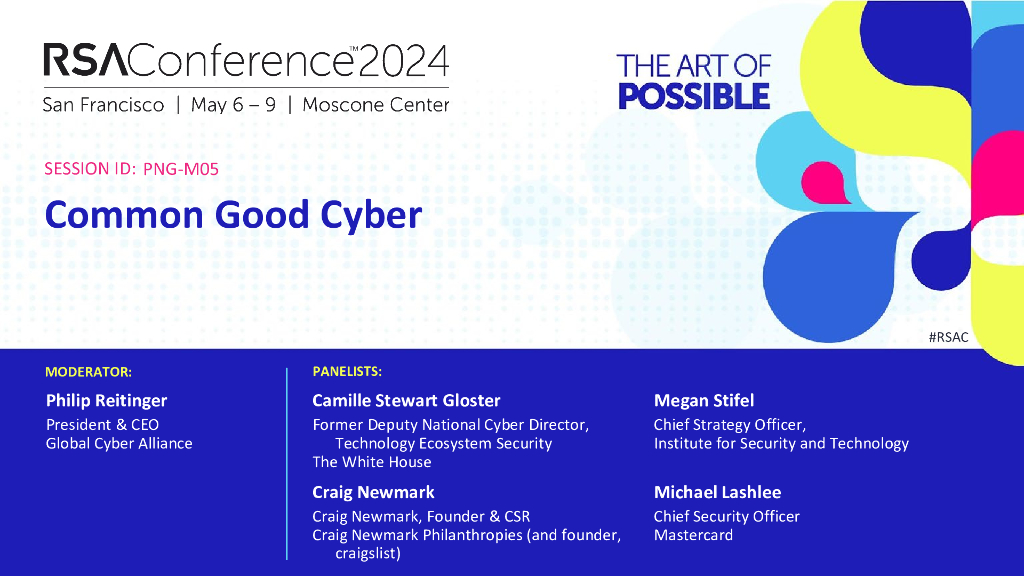 RSAConference™2024
San Francisco | May 6 – 9 | Moscone Center

THE ART OF POSSIBLE

SESSION ID: PNG-M05

Common Good Cyber

#RSAC

MODERATOR:

Philip Reitinger
President & CEO
Global Cyber Alliance

PANELISTS:

Camille Stewart Gloster
Former Deputy National Cyber Director, Technology Ecosystem Security
The White House

Craig Newmark
Craig Newmark, Founder & CSR
Craig Newmark Philanthropies (and founder, craigslist)

Megan Stifel
Chief Strategy Officer,
Institute for Security and Technology

Michael Lashlee
Chief Security Officer
Mastercard